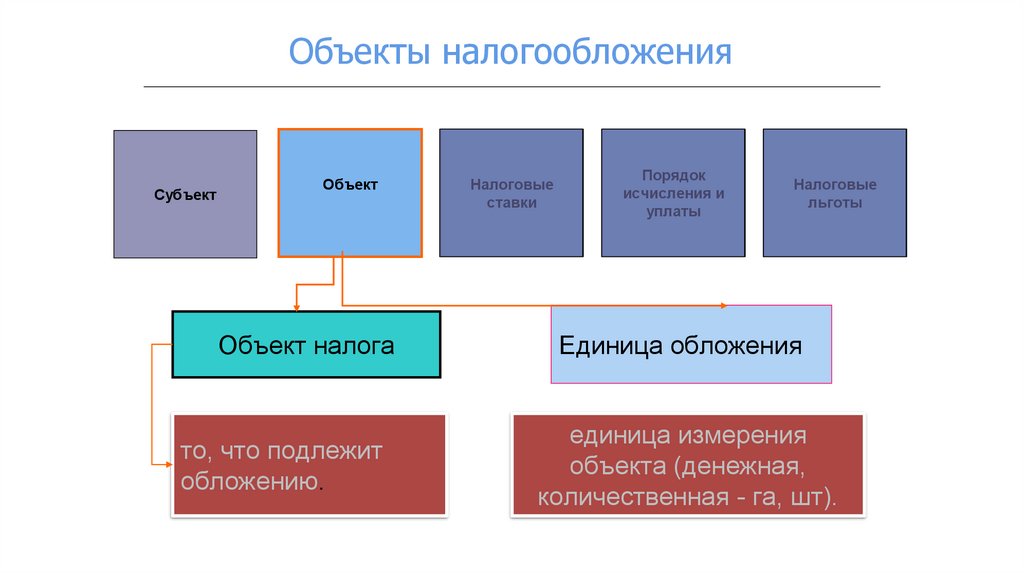 Объекты налогообложения

Субъект

Объект

Налоговые ставки

Порядок исчисления и уплаты

Налоговые льготы

Объект налога

Единица обложения

то, что подлежит обложению.

единица измерения объекта (денежная, количественная - га, шт).